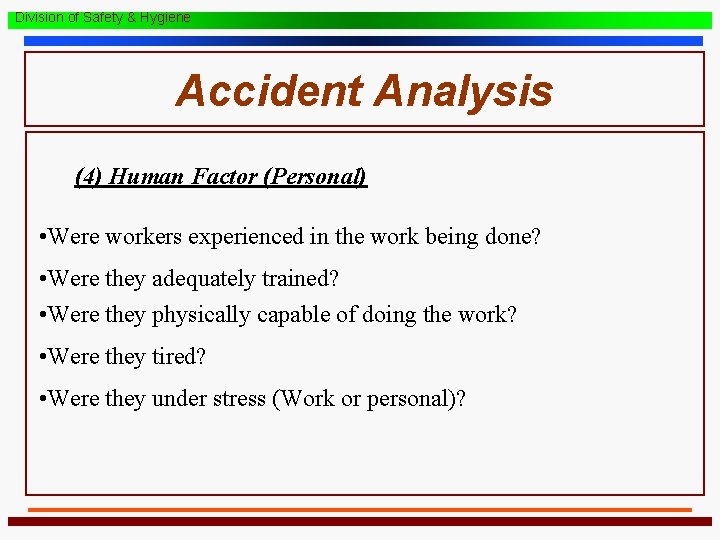 Division of Safety & Hygiene

Accident Analysis

(4) Human Factor (Personal)

•Were workers experienced in the work being done?

•Were they adequately trained?

•Were they physically capable of doing the work?

•Were they tired?

•Were they under stress (Work or personal)?